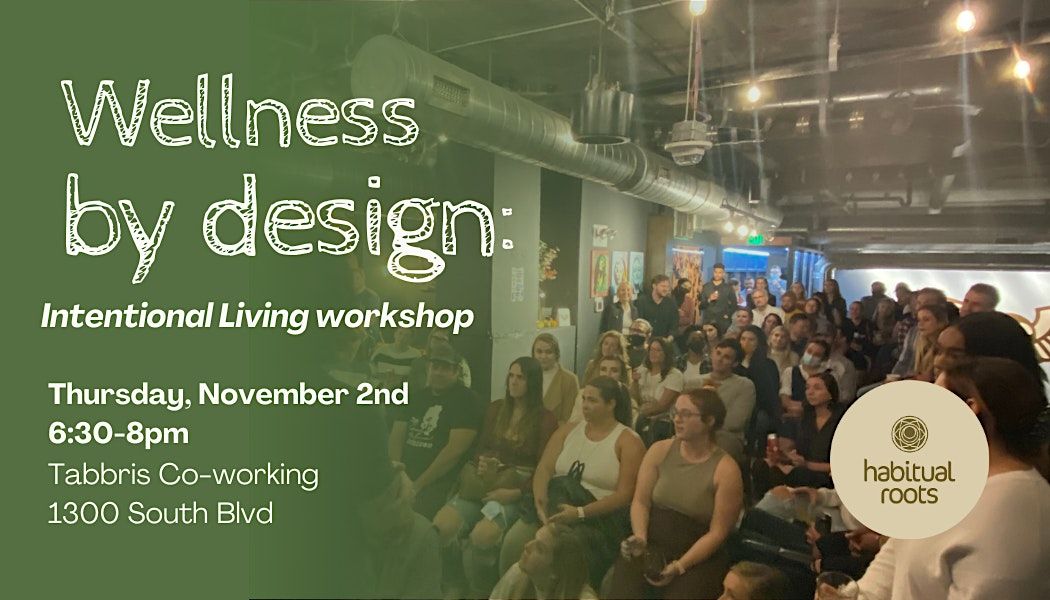 Wellness by design:

Intentional Living workshop

Thursday, November 2nd
6:30-8pm
Tabbris Co-working
1300 South Blvd

habitual roots